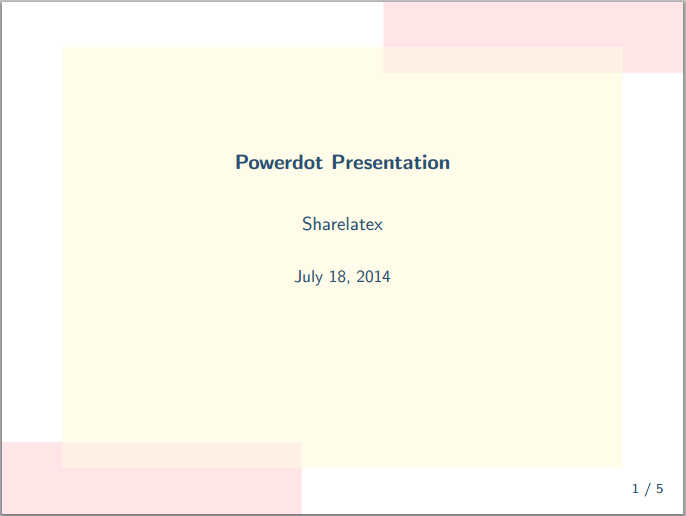 Powerdot Presentation

Sharelatex

July 18, 2014

1 / 5